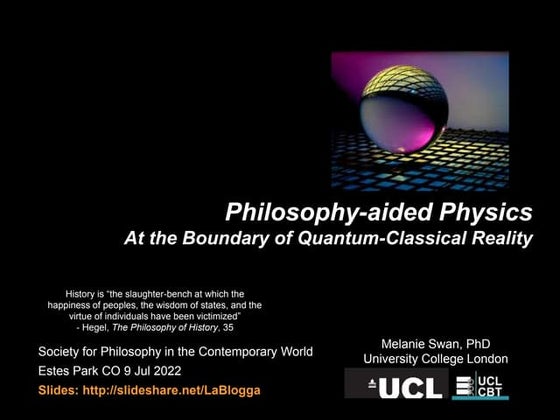 Philosophy-aided Physics
At the Boundary of Quantum-Classical Reality

History is "the slaughter-bench at which the happiness of peoples, the wisdom of states, and the virtue of individuals have been victimized"
- Hegel, The Philosophy of History, 35

Society for Philosophy in the Contemporary World
Estes Park CO 9 Jul 2022
Slides: http://slideshare.net/LaBlogga

Melanie Swan, PhD
University College London

UCL

UCL
CBT